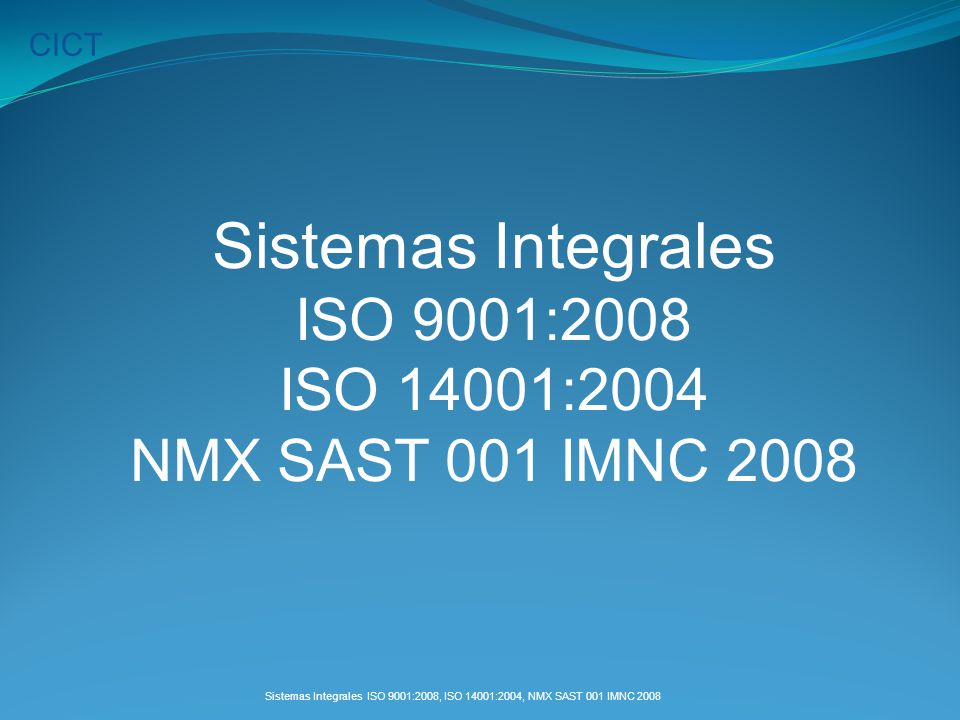 CICT

Sistemas Integrales
ISO 9001:2008
ISO 14001:2004
NMX SAST 001 IMNC 2008

Sistemas Integrales ISO 9001:2008, ISO 14001:2004, NMX SAST 001 IMNC 2008